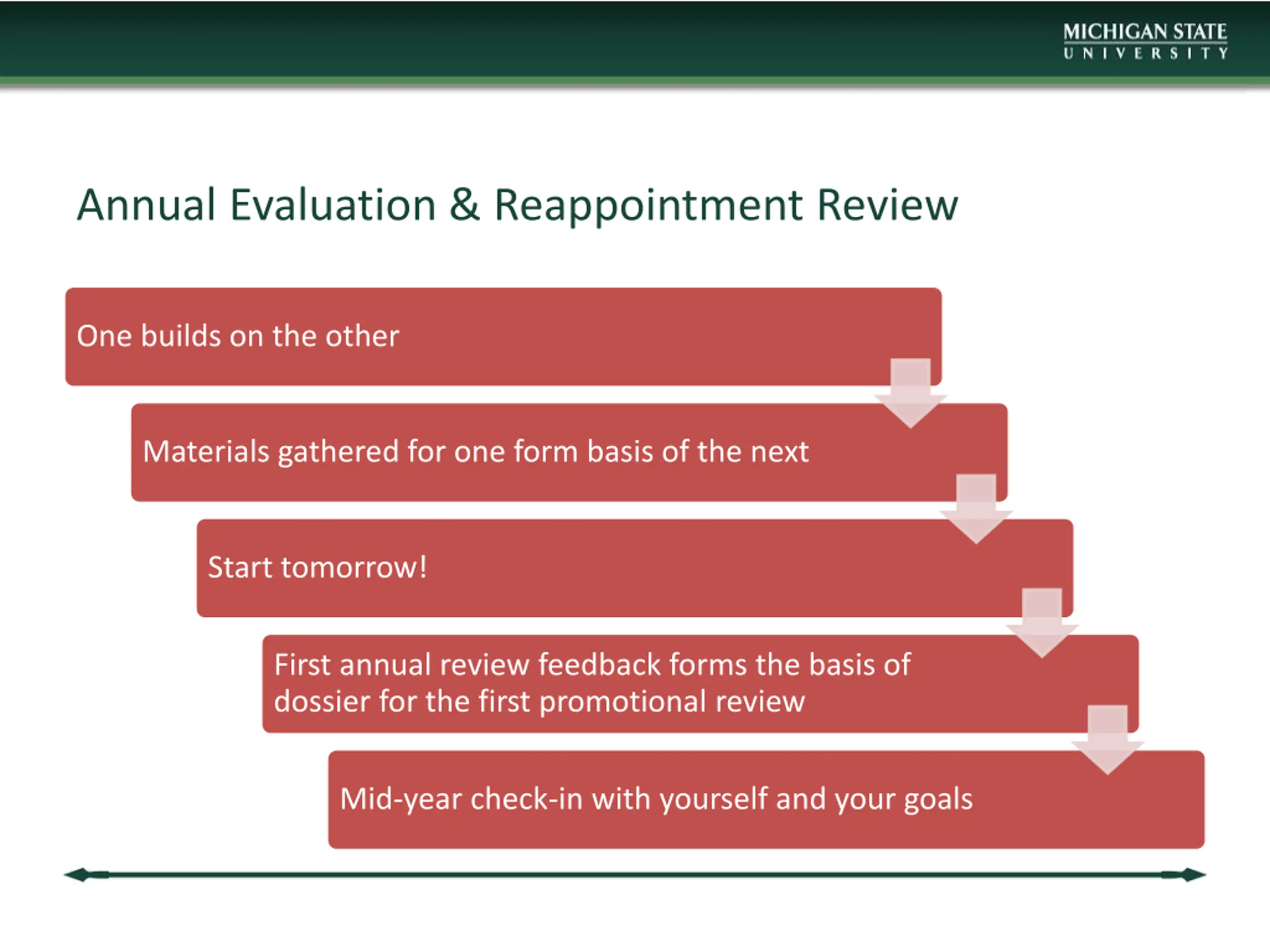 MICHIGAN STATE
UNIVERSITY

Annual Evaluation & Reappointment Review

One builds on the other

Materials gathered for one form basis of the next

Start tomorrow!

First annual review feedback forms the basis of dossier for the first promotional review

Mid-year check-in with yourself and your goals